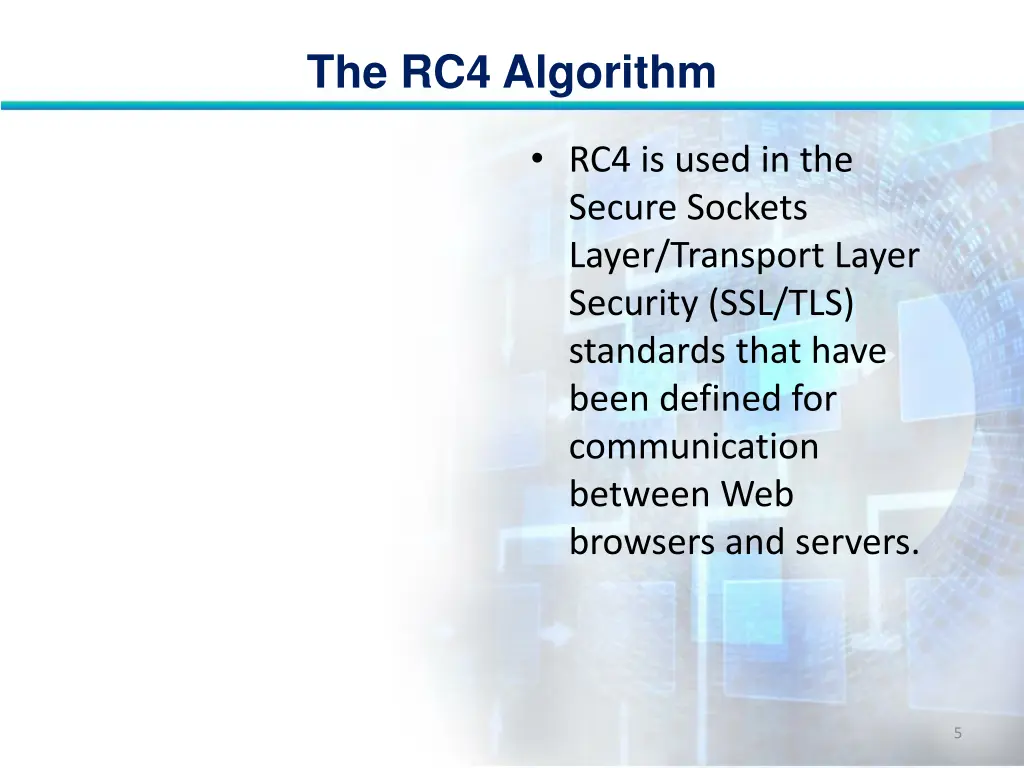 The RC4 Algorithm

• RC4 is used in the Secure Sockets Layer/Transport Layer Security (SSL/TLS) standards that have been defined for communication between Web browsers and servers.

5